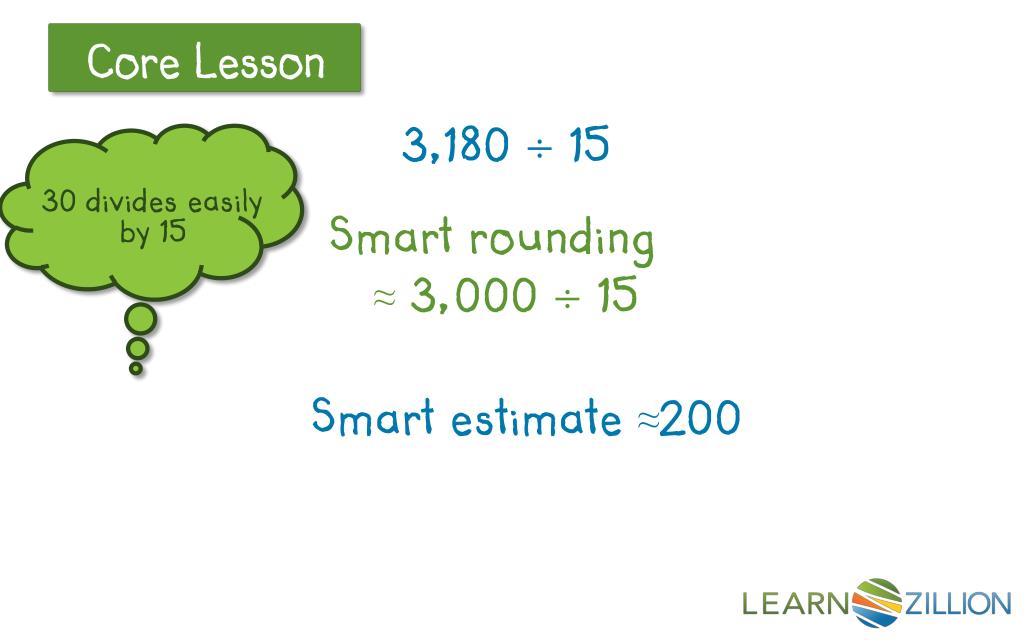 Core Lesson

30 divides easily by 15

$3,180 \div 15$

Smart rounding
$\approx 3,000 \div 15$

Smart estimate $\approx 200$

LEARNZILLION